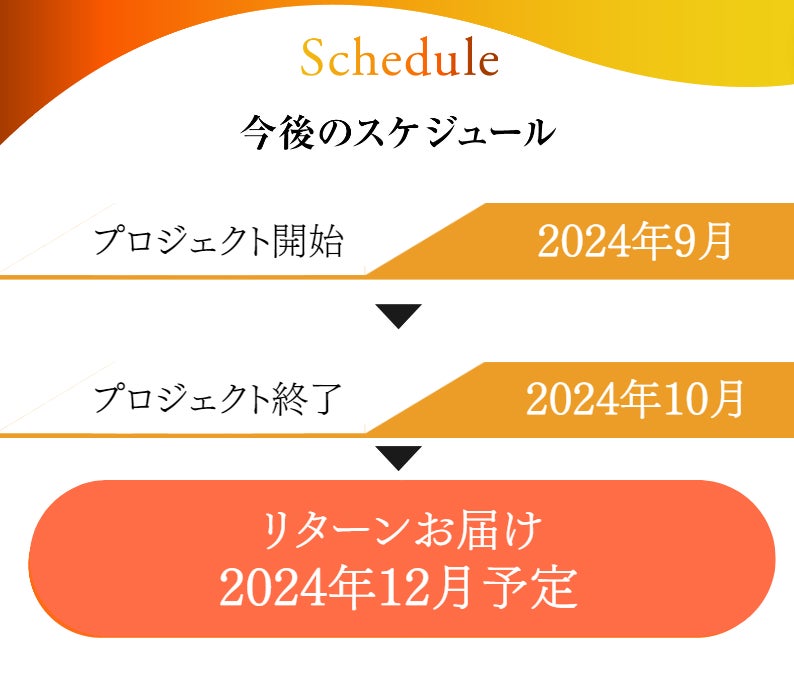 Schedule
今後のスケジュール

プロジェクト開始 2024年9月

プロジェクト終了 2024年10月

リターンお届け
2024年12月予定